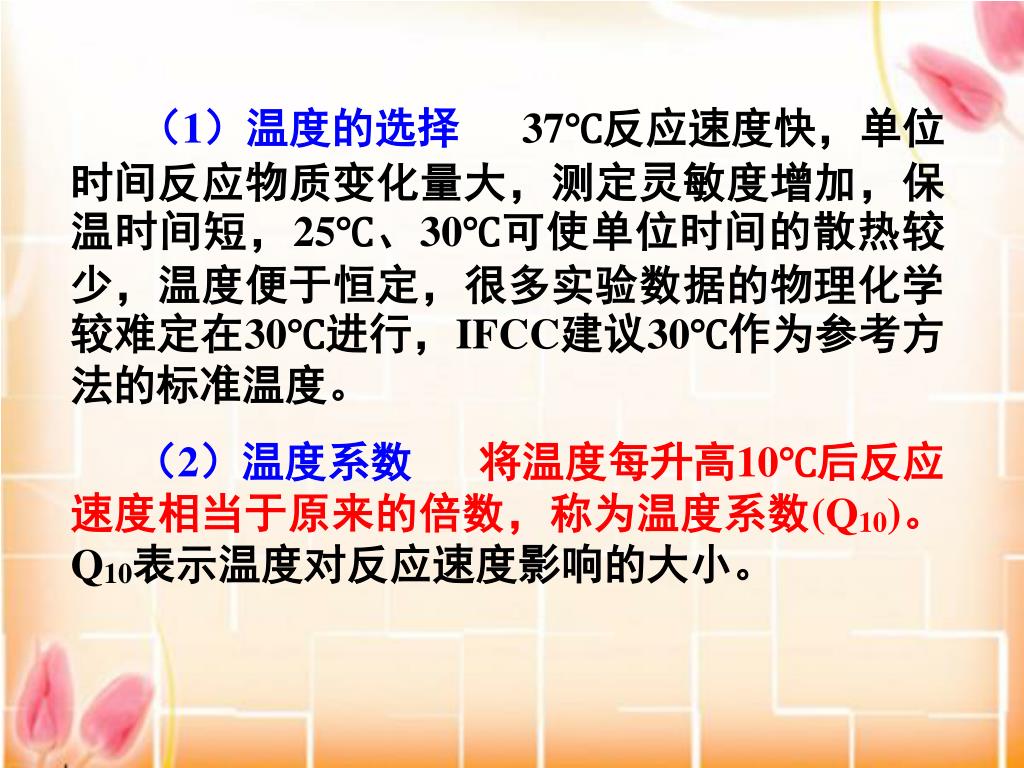 （1）温度的选择　37℃反应速度快，单位时间反应物质变化量大，测定灵敏度增加，保温时间短，25℃、30℃可使单位时间的散热较少，温度便于恒定，很多实验数据的物理化学较难定在30℃进行，IFCC建议30℃作为参考方法的标准温度。

（2）温度系数　将温度每升高10℃后反应速度相当于原来的倍数，称为温度系数($Q_{10}$)。$Q_{10}$表示温度对反应速度影响的大小。